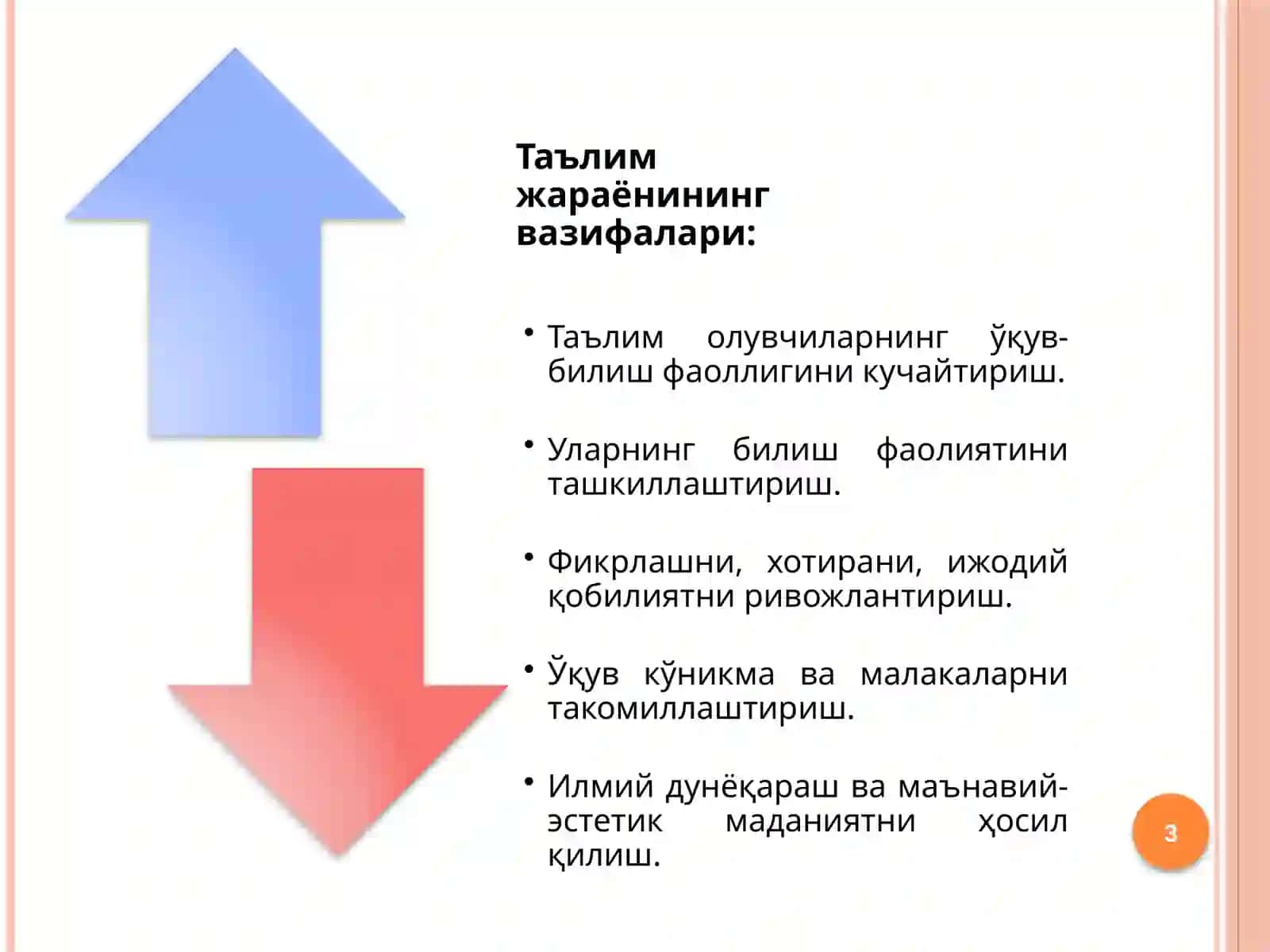 Таълим жараёнининг вазифалари:

• Таълим олувчиларнинг ўқув-билиш фаоллигини кучайтириш.

• Уларнинг билиш фаолиятини ташкиллаштириш.

• Фикрлашни, хотирани, ижодий қобилиятни ривожлантириш.

• Ўқув кўникма ва малакаларни такомиллаштириш.

• Илмий дунёқараш ва маънавий-эстетик маданиятни ҳосил қилиш.

3